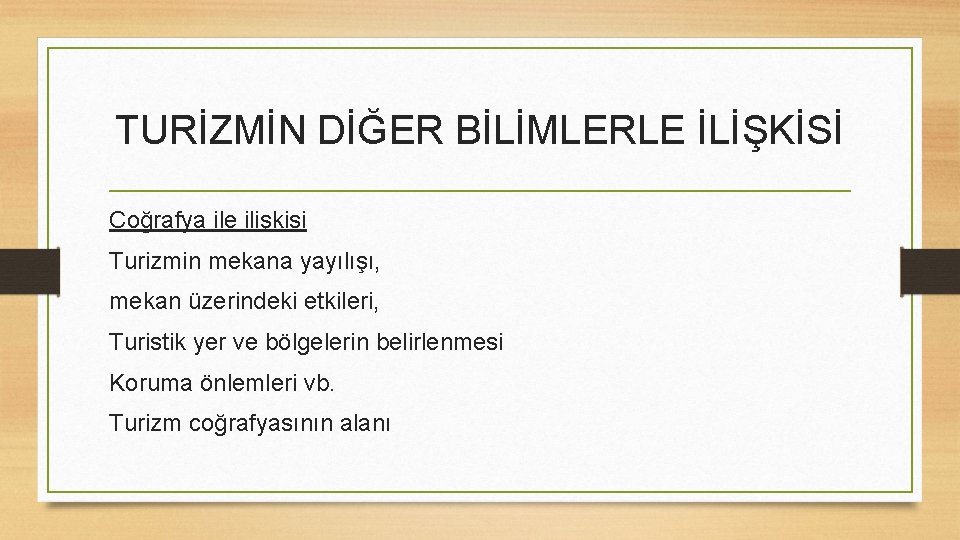 TURİZMİN DİĞER BİLİMLERLE İLİŞKİSİ

Coğrafya ile ilişkisi

Turizmin mekana yayılışı,

mekan üzerindeki etkileri,

Turistik yer ve bölgelerin belirlenmesi

Koruma önlemleri vb.

Turizm coğrafyasının alanı